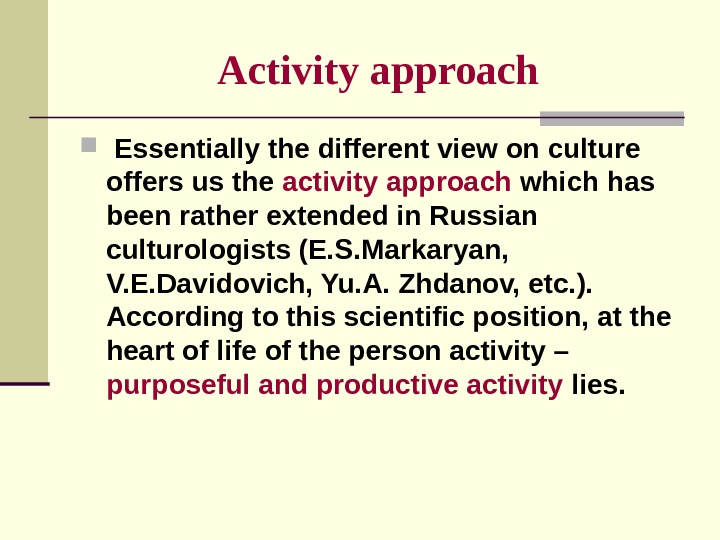 Activity approach

Essentially the different view on culture offers us the activity approach which has been rather extended in Russian culturologists (E.S.Markaryan, V.E.Davidovich, Yu.A. Zhdanov, etc.). According to this scientific position, at the heart of life of the person activity – purposeful and productive activity lies.